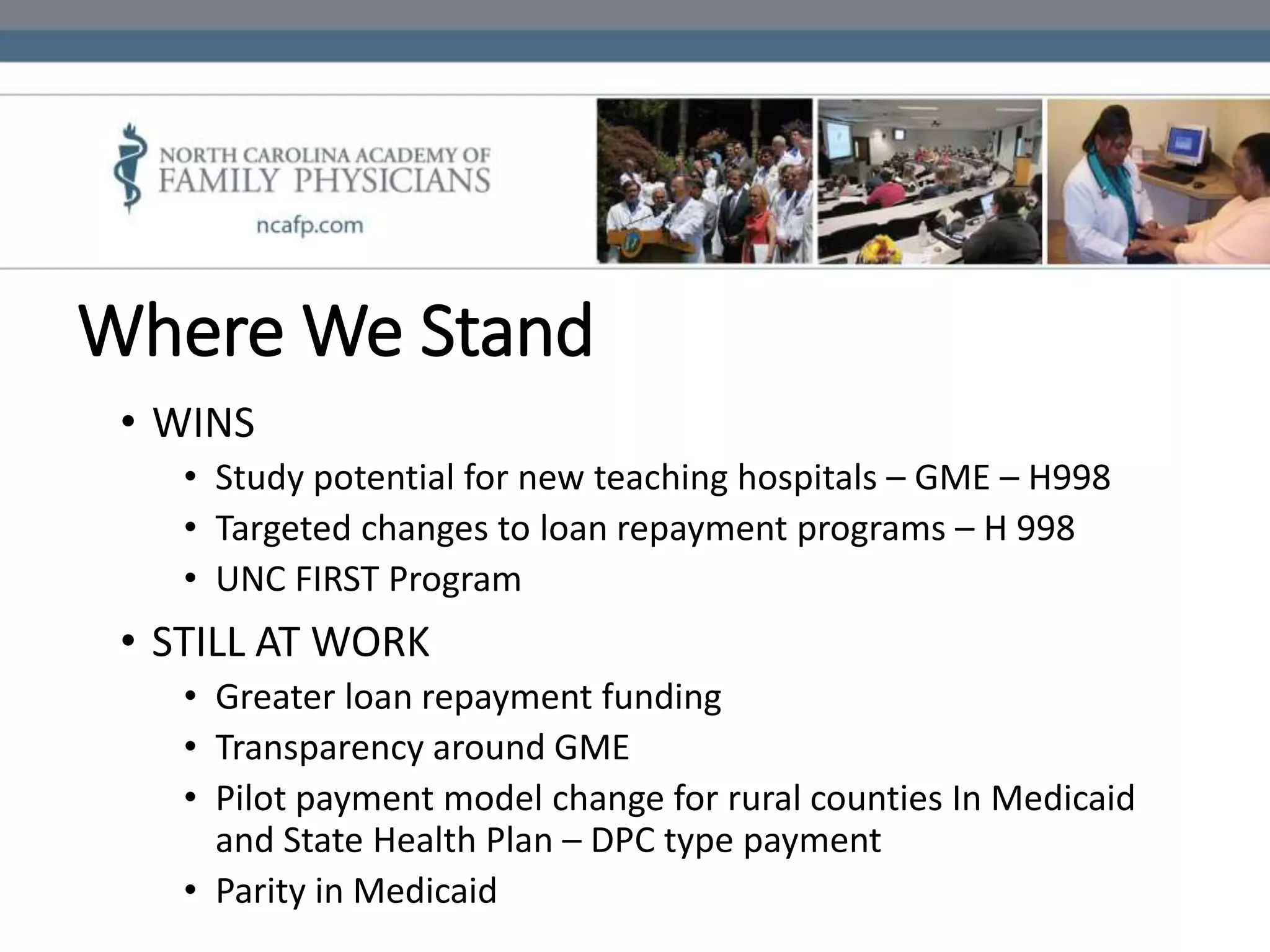 NORTH CAROLINA ACADEMY OF FAMILY PHYSICIANS
ncafp.com

Where We Stand

• WINS
  • Study potential for new teaching hospitals – GME – H998
  • Targeted changes to loan repayment programs – H 998
  • UNC FIRST Program
• STILL AT WORK
  • Greater loan repayment funding
  • Transparency around GME
  • Pilot payment model change for rural counties In Medicaid and State Health Plan – DPC type payment
  • Parity in Medicaid